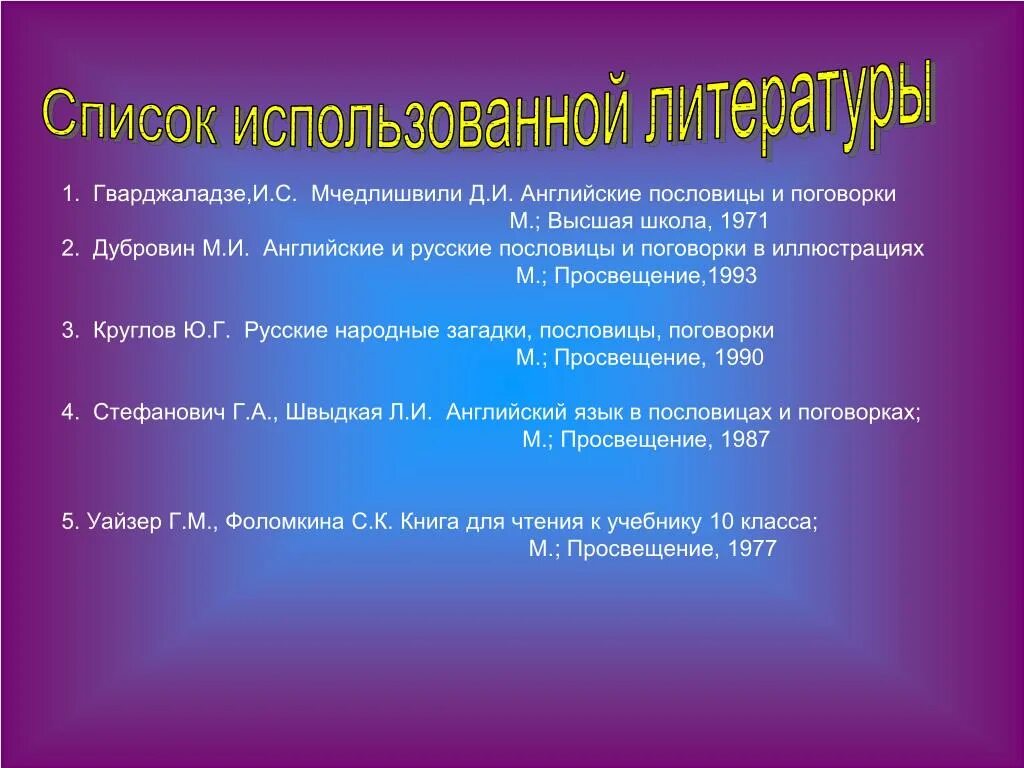 Список использованной литературы

1. Гварджаладзе,И.С. Мчедлишвили Д.И. Английские пословицы и поговорки
М.; Высшая школа, 1971
2. Дубровин М.И. Английские и русские пословицы и поговорки в иллюстрациях
М.; Просвещение,1993

3. Круглов Ю.Г. Русские народные загадки, пословицы, поговорки
М.; Просвещение, 1990

4. Стефанович Г.А., Швыдкая Л.И. Английский язык в пословицах и поговорках;
М.; Просвещение, 1987

5. Уайзер Г.М., Фоломкина С.К. Книга для чтения к учебнику 10 класса;
М.; Просвещение, 1977